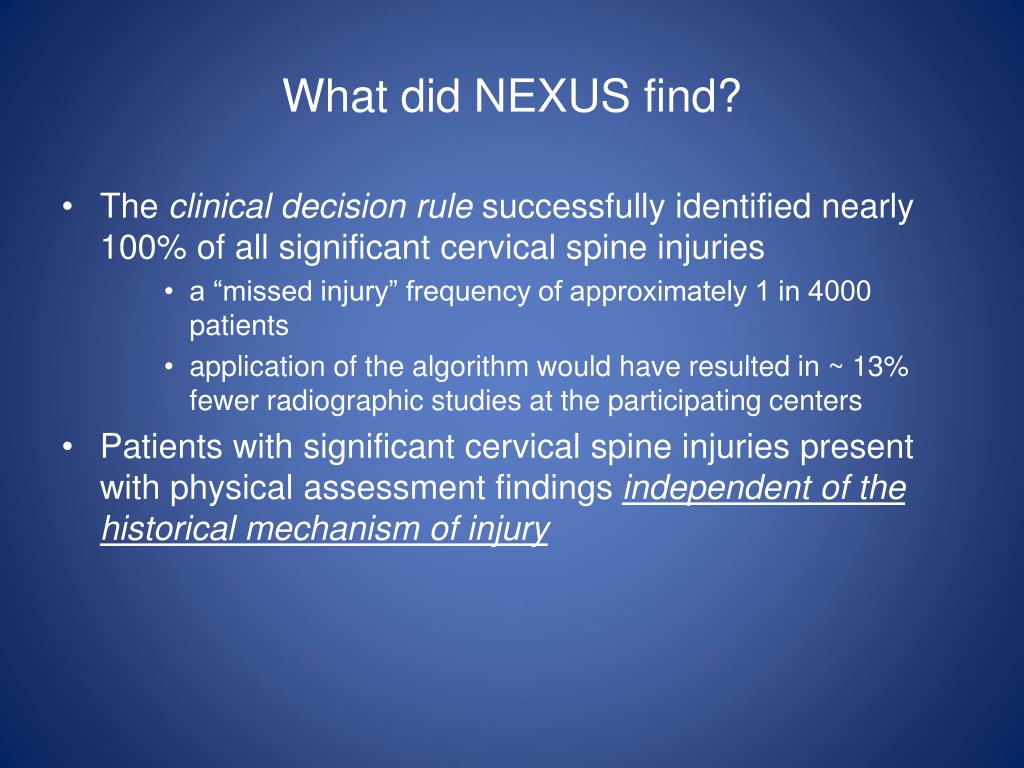 What did NEXUS find?

• The clinical decision rule successfully identified nearly 100% of all significant cervical spine injuries

• a “missed injury” frequency of approximately 1 in 4000 patients

• application of the algorithm would have resulted in ~ 13% fewer radiographic studies at the participating centers

• Patients with significant cervical spine injuries present with physical assessment findings independent of the historical mechanism of injury